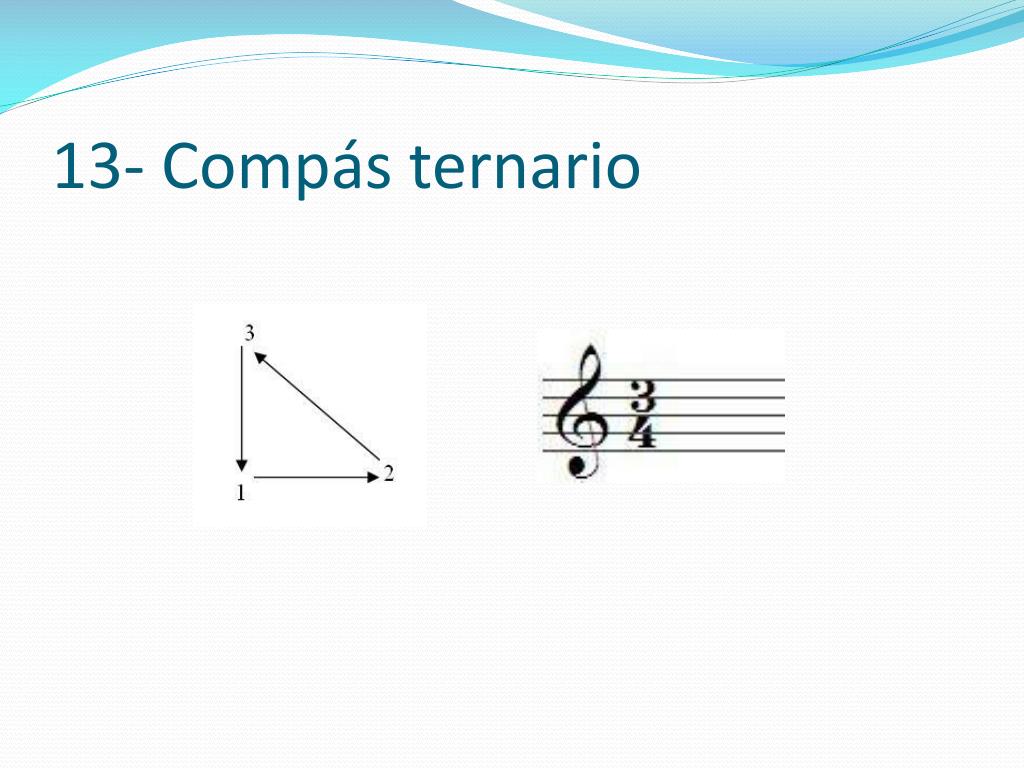 13- Compás ternario

3

1

2

$\frac{3}{4}$